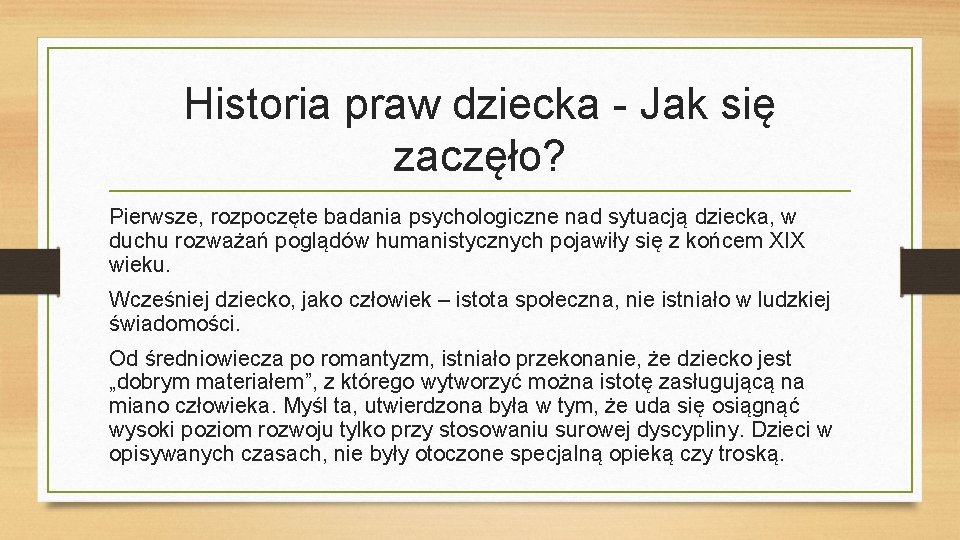 Historia praw dziecka - Jak się zaczęło?

Pierwsze, rozpoczęte badania psychologiczne nad sytuacją dziecka, w duchu rozważań poglądów humanistycznych pojawiły się z końcem XIX wieku.

Wcześniej dziecko, jako człowiek – istota społeczna, nie istniało w ludzkiej świadomości.

Od średniowiecza po romantyzm, istniało przekonanie, że dziecko jest „dobrym materiałem”, z którego wytworzyć można istotę zasługującą na miano człowieka. Myśl ta, utwierdzona była w tym, że uda się osiągnąć wysoki poziom rozwoju tylko przy stosowaniu surowej dyscypliny. Dzieci w opisywanych czasach, nie były otoczone specjalną opieką czy troską.